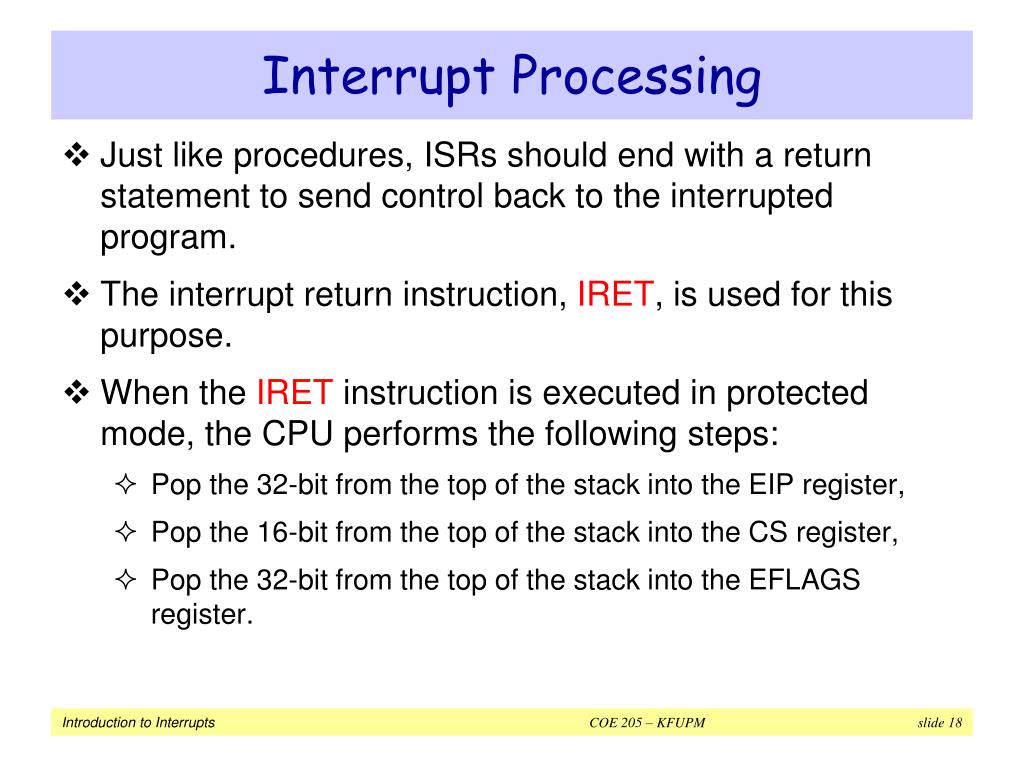 Interrupt Processing

❖ Just like procedures, ISRs should end with a return statement to send control back to the interrupted program.

❖ The interrupt return instruction, IRET, is used for this purpose.

❖ When the IRET instruction is executed in protected mode, the CPU performs the following steps:

✧ Pop the 32-bit from the top of the stack into the EIP register,

✧ Pop the 16-bit from the top of the stack into the CS register,

✧ Pop the 32-bit from the top of the stack into the EFLAGS register.

Introduction to Interrupts COE 205 – KFUPM slide 18